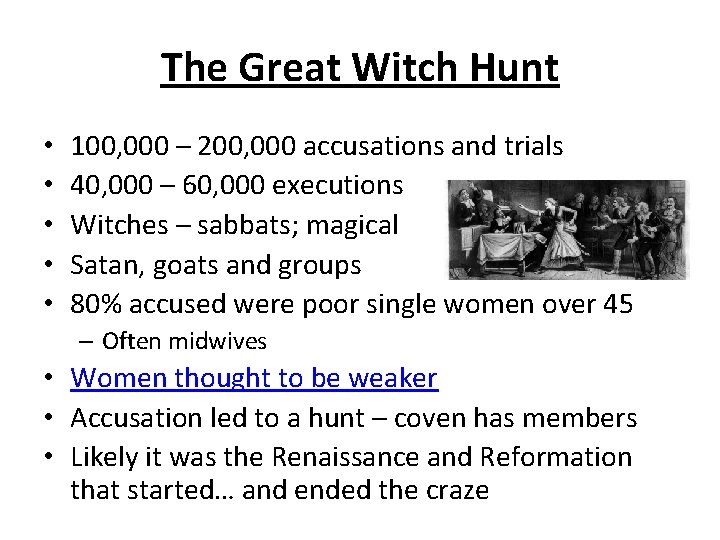 The Great Witch Hunt

• 100,000 – 200,000 accusations and trials
• 40,000 – 60,000 executions
• Witches – sabbats; magical
• Satan, goats and groups
• 80% accused were poor single women over 45
– Often midwives
• Women thought to be weaker
• Accusation led to a hunt – coven has members
• Likely it was the Renaissance and Reformation that started… and ended the craze